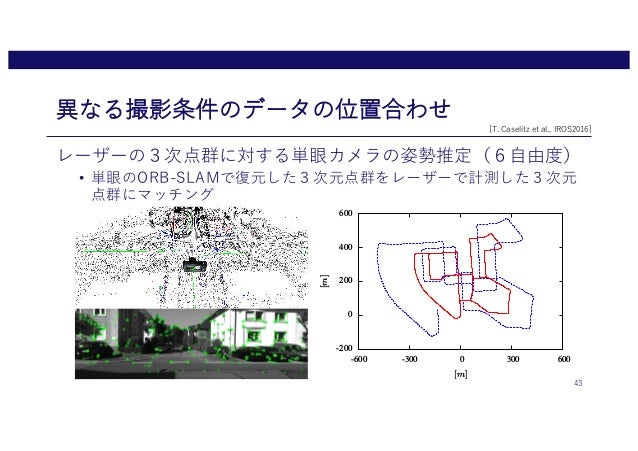 異なる撮影条件のデータの位置合わせ

[T. Caselitz et al., IROS2016]

レーザーの３次点群に対する単眼カメラの姿勢推定（６自由度）

• 単眼のORB-SLAMで復元した３次元点群をレーザーで計測した３次元点群にマッチング

600
400
200
0
-200
[m]
-600 -300 0 300 600
[m]

43